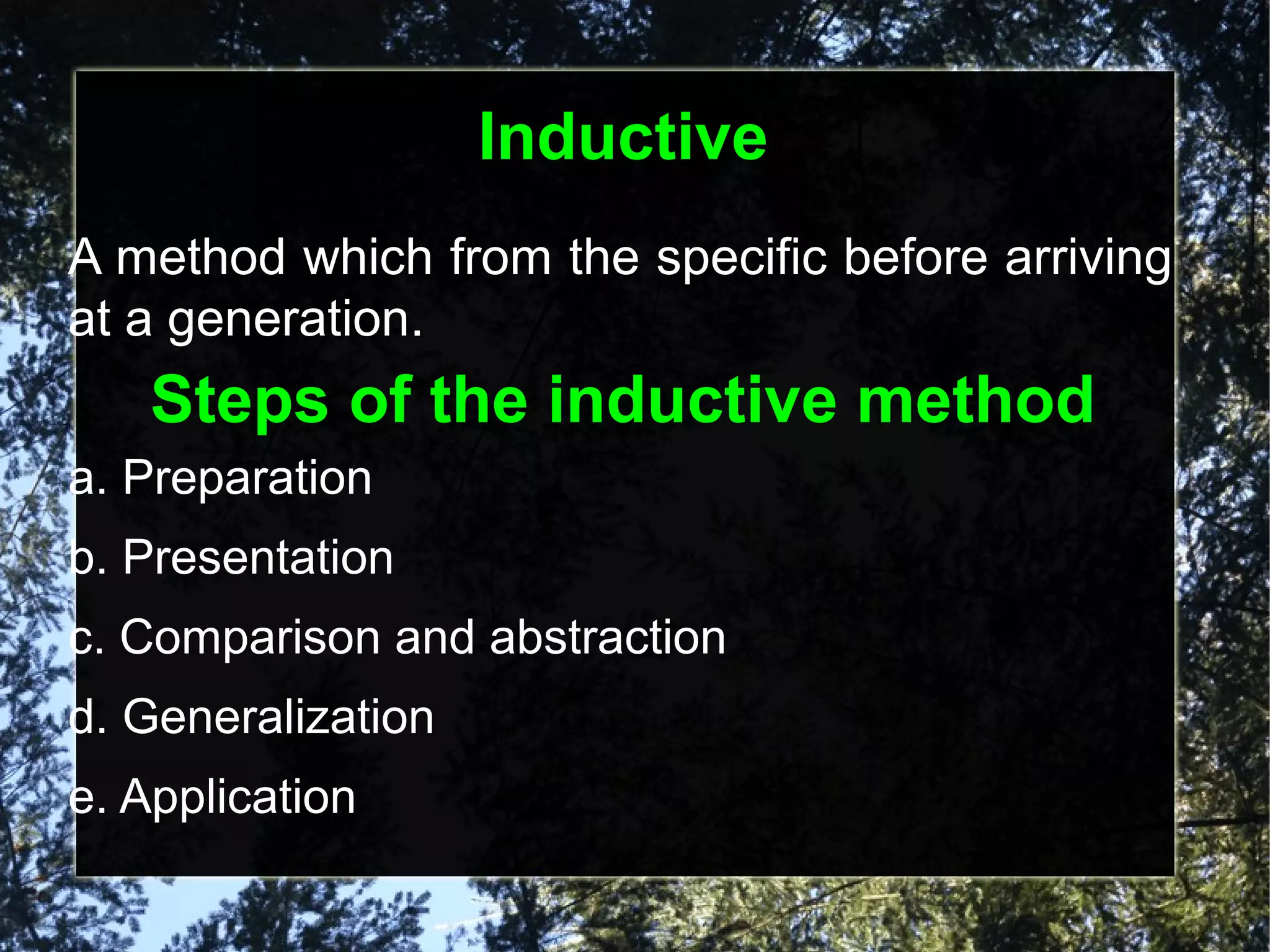 Inductive

A method which from the specific before arriving at a generation.

Steps of the inductive method

a. Preparation

b. Presentation

c. Comparison and abstraction

d. Generalization

e. Application